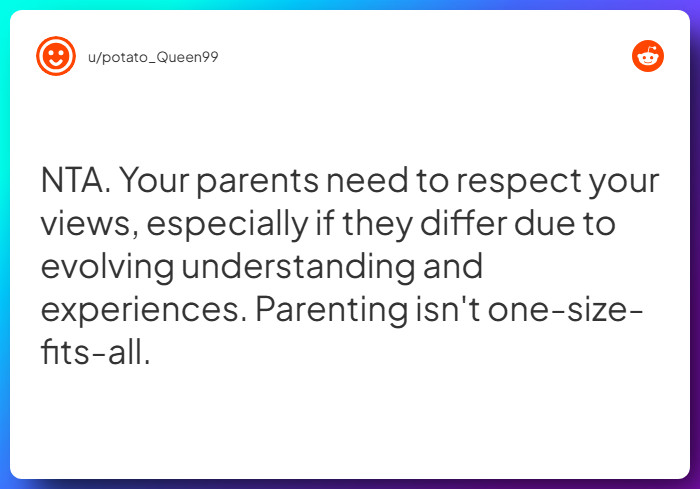 u/potato_Queen99

NTA. Your parents need to respect your views, especially if they differ due to evolving understanding and experiences. Parenting isn't one-size-fits-all.